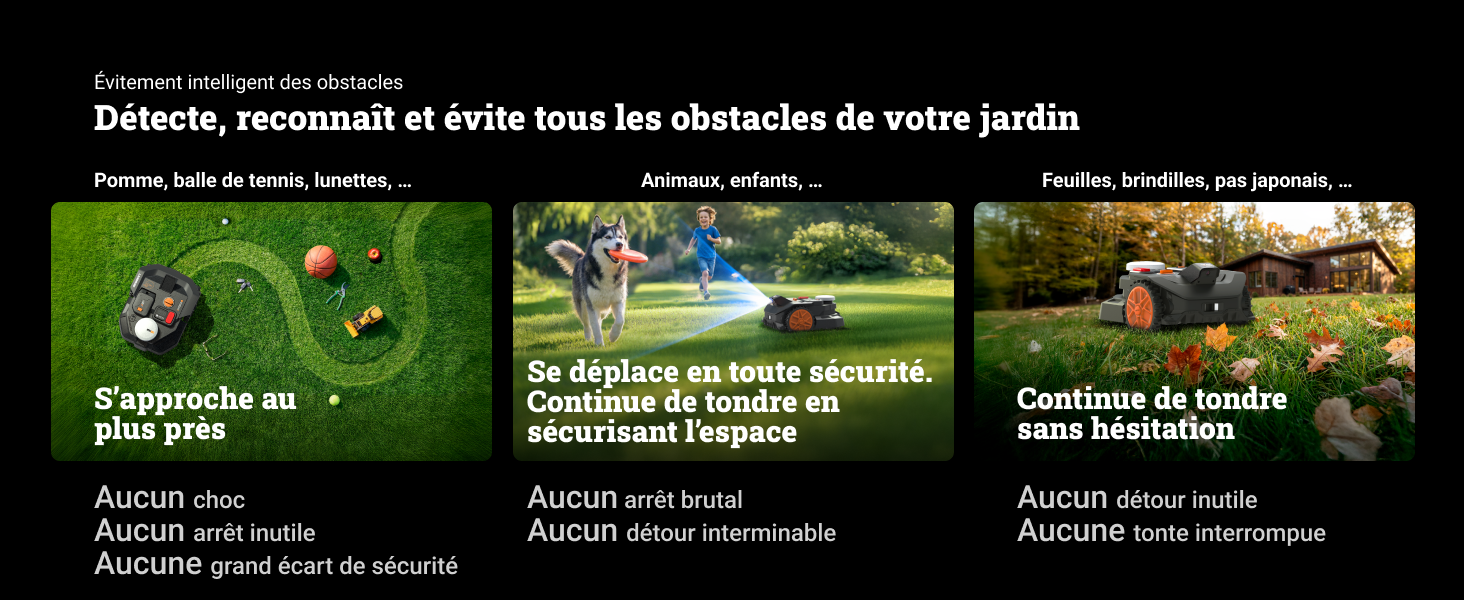 Évitement intelligent des obstacles

Détecte, reconnaît et évite tous les obstacles de votre jardin

Pomme, balle de tennis, lunettes, ...

S'approche au plus près

Aucun choc
Aucun arrêt inutile
Aucune grand écart de sécurité

Animaux, enfants, ...

Se déplace en toute sécurité. Continue de tondre en sécurisant l'espace

Aucun arrêt brutal
Aucun détour interminable

Feuilles, brindilles, pas japonais, ...

Continue de tondre sans hésitation

Aucun détour inutile
Aucune tonte interrompue